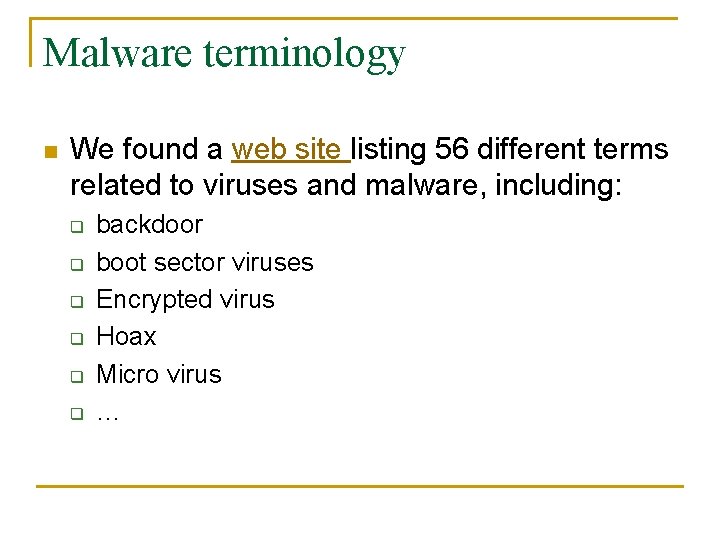 Malware terminology

We found a web site listing 56 different terms related to viruses and malware, including:

backdoor

boot sector viruses

Encrypted virus

Hoax

Micro virus

…